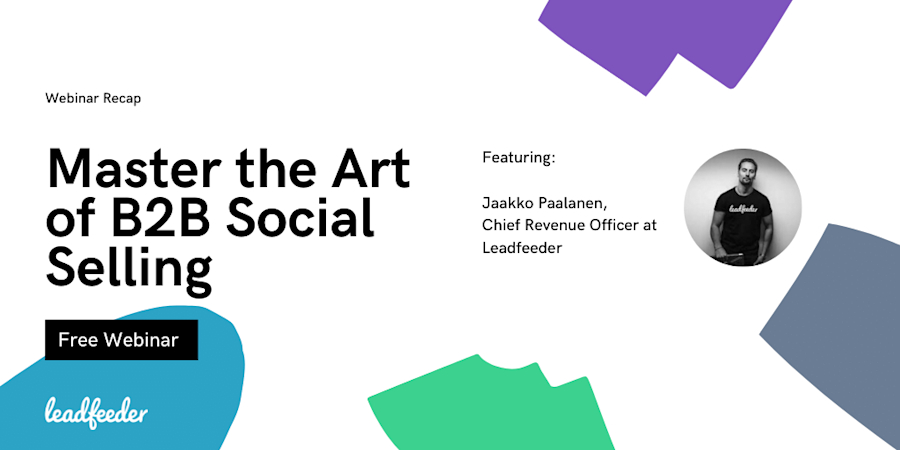 Webinar Recap

Master the Art of B2B Social Selling

Free Webinar

leadfeeder

Featuring:

Jaakko Paalanen, Chief Revenue Officer at Leadfeeder

leadfeeder